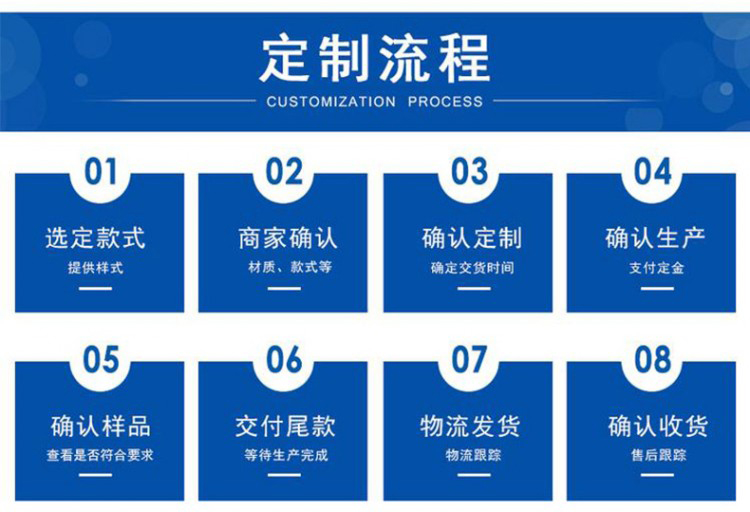 定制流程
CUSTOMIZATION PROCESS

01
选定款式
提供样式

02
商家确认
材质、款式等

03
确认定制
确定交货时间

04
确认生产
支付定金

05
确认样品
查看是否符合要求

06
交付尾款
等待生产完成

07
物流发货
物流跟踪

08
确认收货
售后跟踪